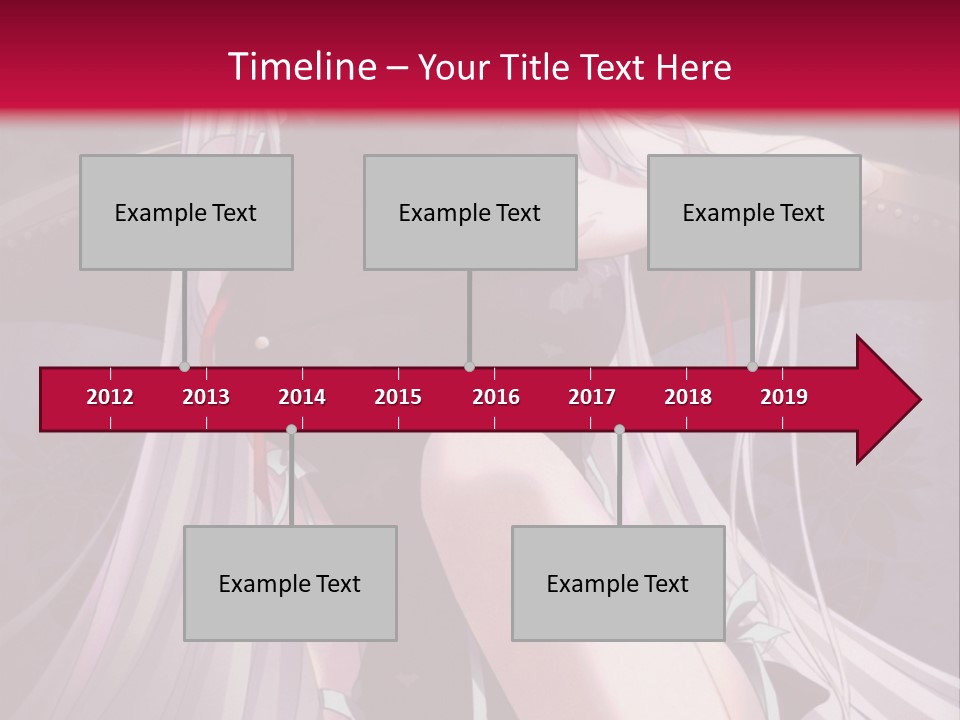 Timeline – Your Title Text Here

Example Text

Example Text

Example Text

2012
2013
2014
2015
2016
2017
2018
2019

Example Text

Example Text